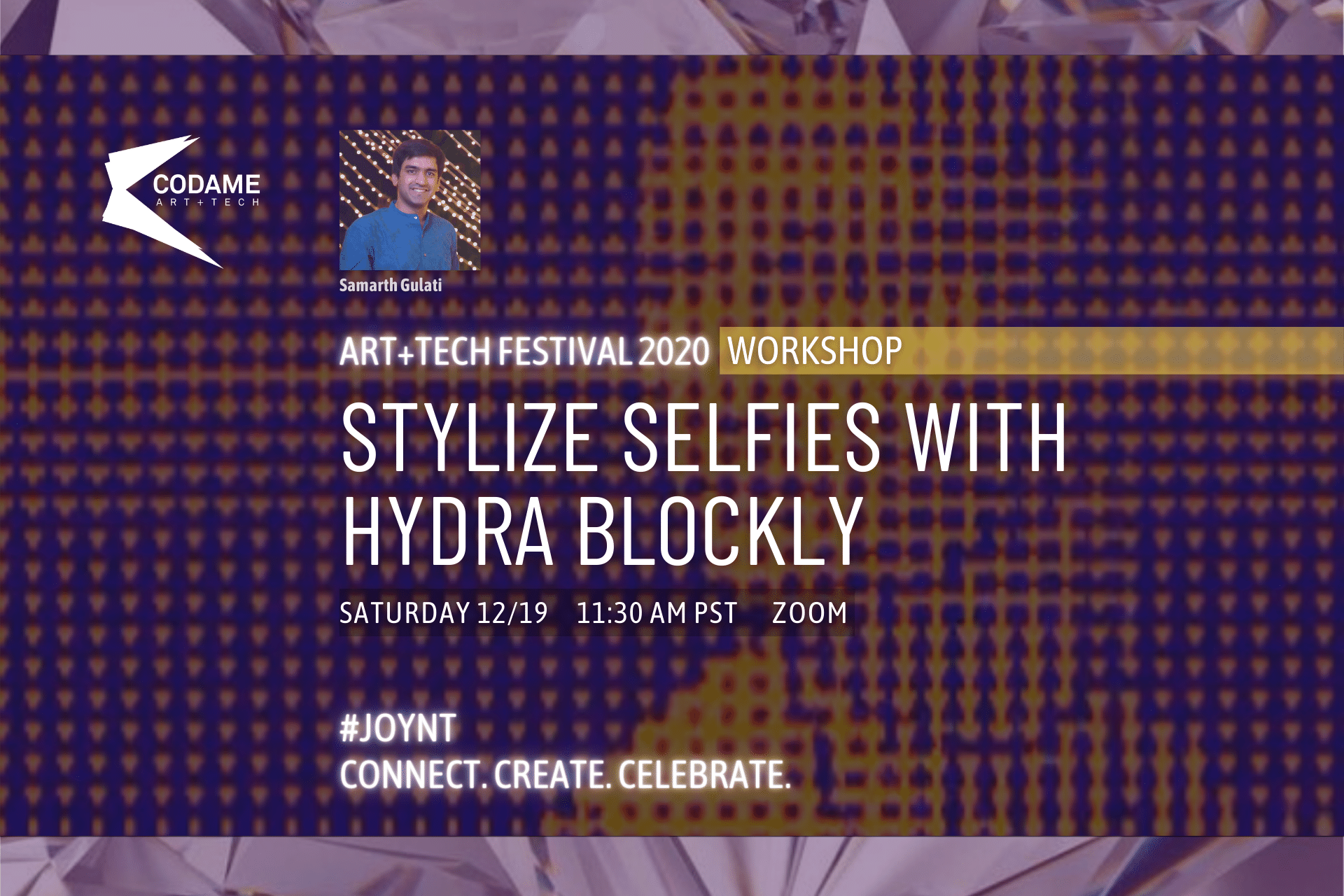 CODAME
ART+TECH

Samarth Gulati

ART+TECH FESTIVAL 2020 WORKSHOP

STYLIZE SELFIES WITH HYDRA BLOCKLY

SATURDAY 12/19 11:30 AM PST ZOOM

#JOYNT
CONNECT. CREATE. CELEBRATE.